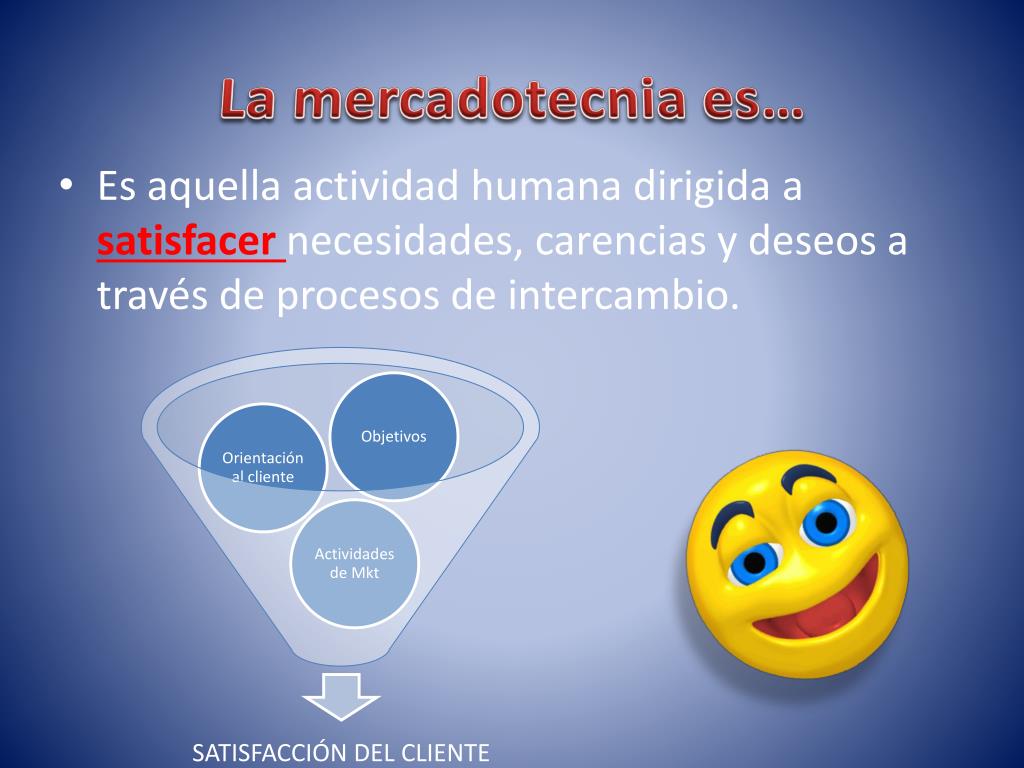 La mercadotecnia es…

• Es aquella actividad humana dirigida a satisfacer necesidades, carencias y deseos a través de procesos de intercambio.

Orientación al cliente

Objetivos

Actividades de Mkt

SATISFACCIÓN DEL CLIENTE